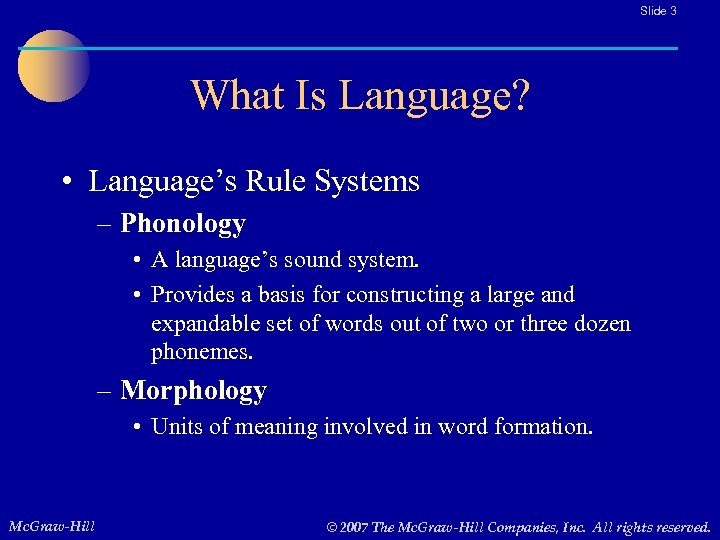 Slide 3

What Is Language?

• Language's Rule Systems
– Phonology
• A language's sound system.
• Provides a basis for constructing a large and expandable set of words out of two or three dozen phonemes.
– Morphology
• Units of meaning involved in word formation.

McGraw-Hill

© 2007 The McGraw-Hill Companies, Inc. All rights reserved.